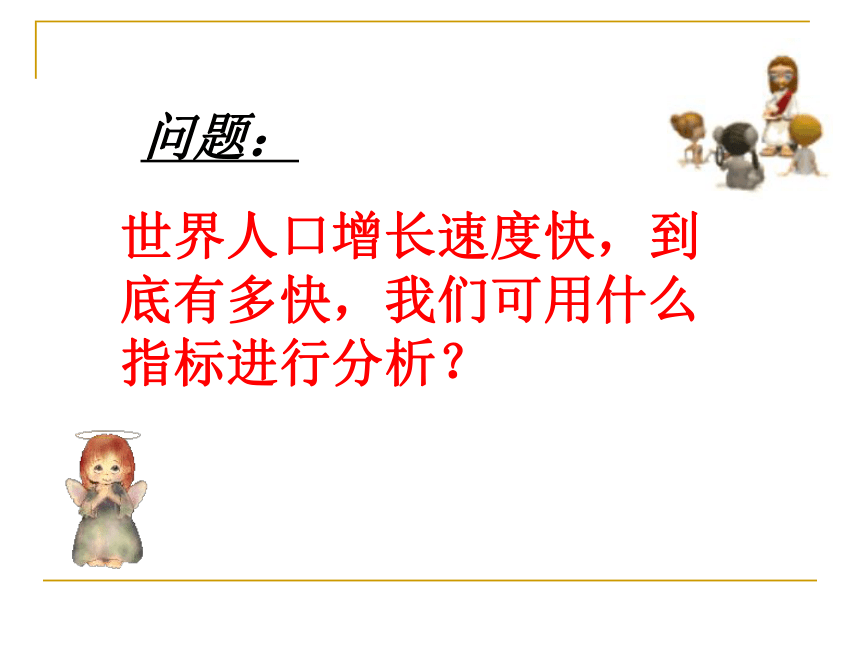 问题：

世界人口增长速度快，到底有多快，我们可用什么指标进行分析？